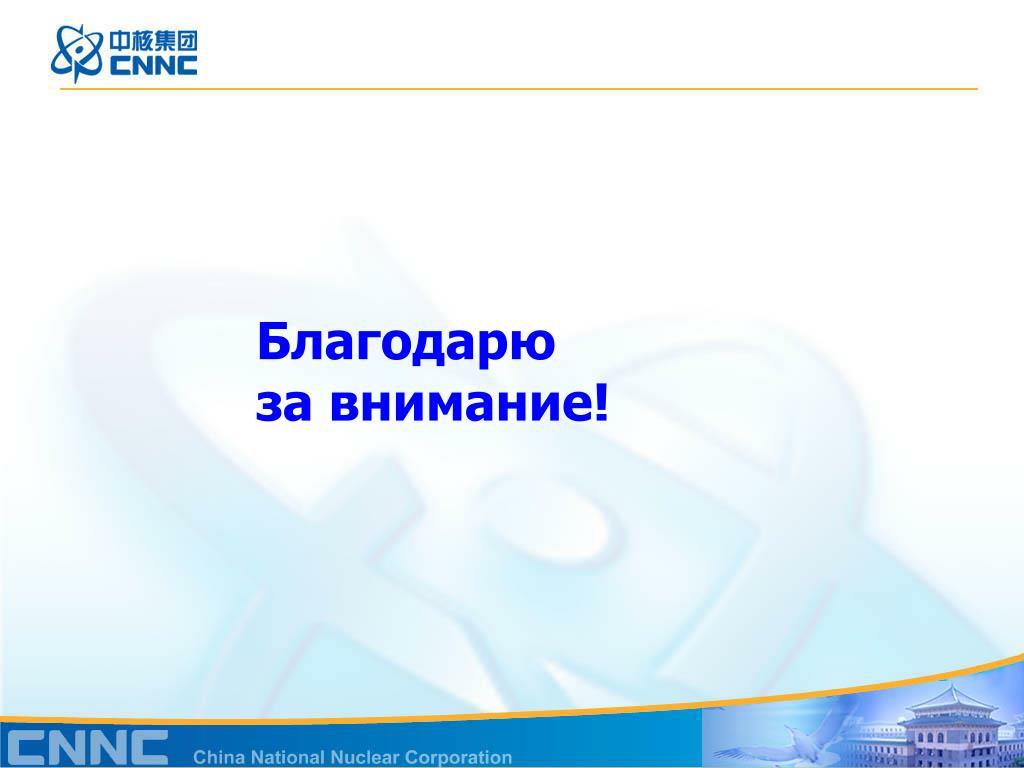 中核集团
CNNC

Благодарю
за внимание!

CNNC China National Nuclear Corporation